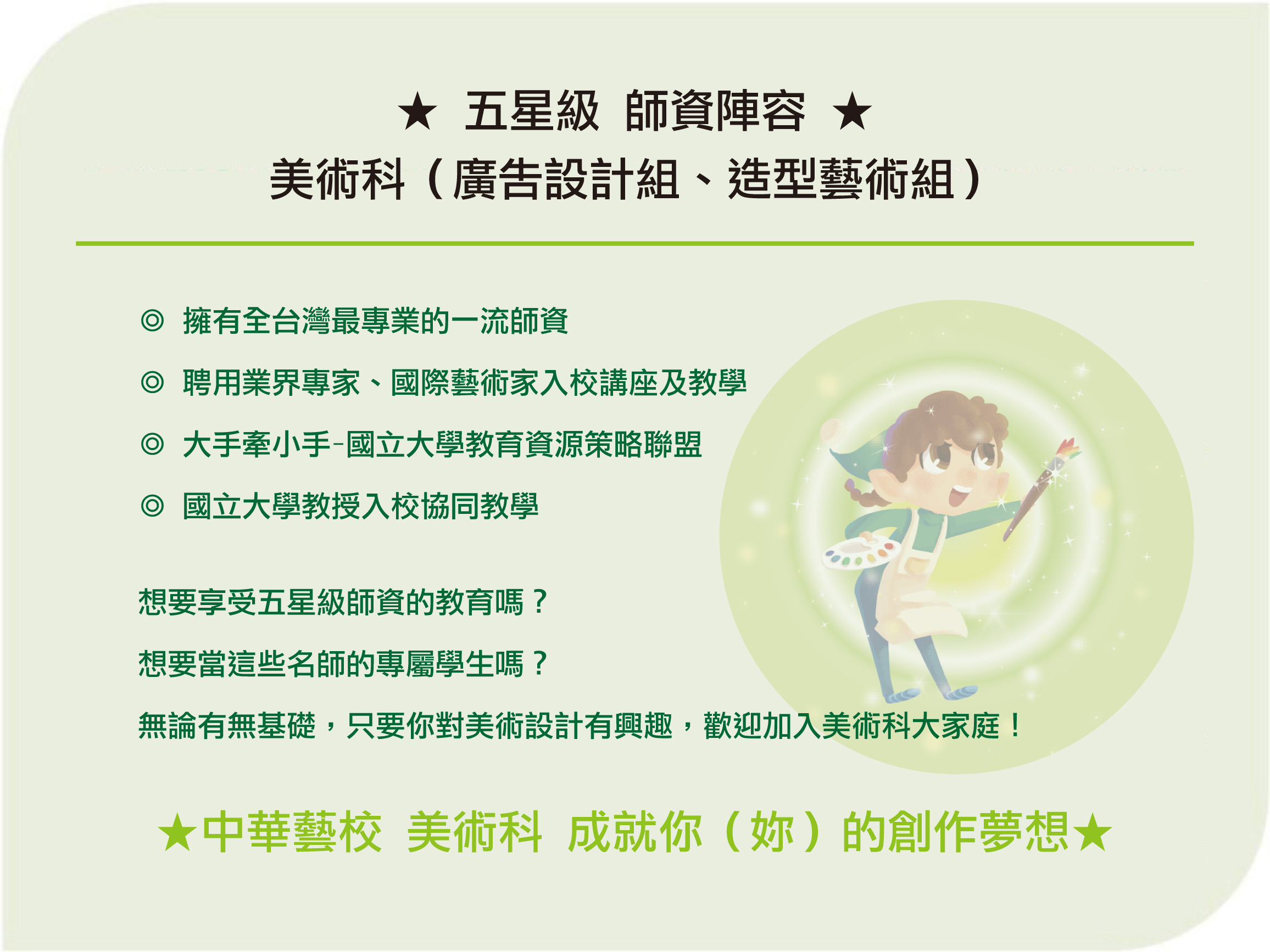 ★ 五星級 師資陣容 ★
美術科（廣告設計組、造型藝術組）

◎ 擁有全台灣最專業的一流師資
◎ 聘用業界專家、國際藝術家入校講座及教學
◎ 大手牽小手-國立大學教育資源策略聯盟
◎ 國立大學教授入校協同教學

想要享受五星級師資的教育嗎？
想要當這些名師的專屬學生嗎？
無論有無基礎，只要你對美術設計有興趣，歡迎加入美術科大家庭！

★中華藝校 美術科 成就你（妳）的創作夢想★